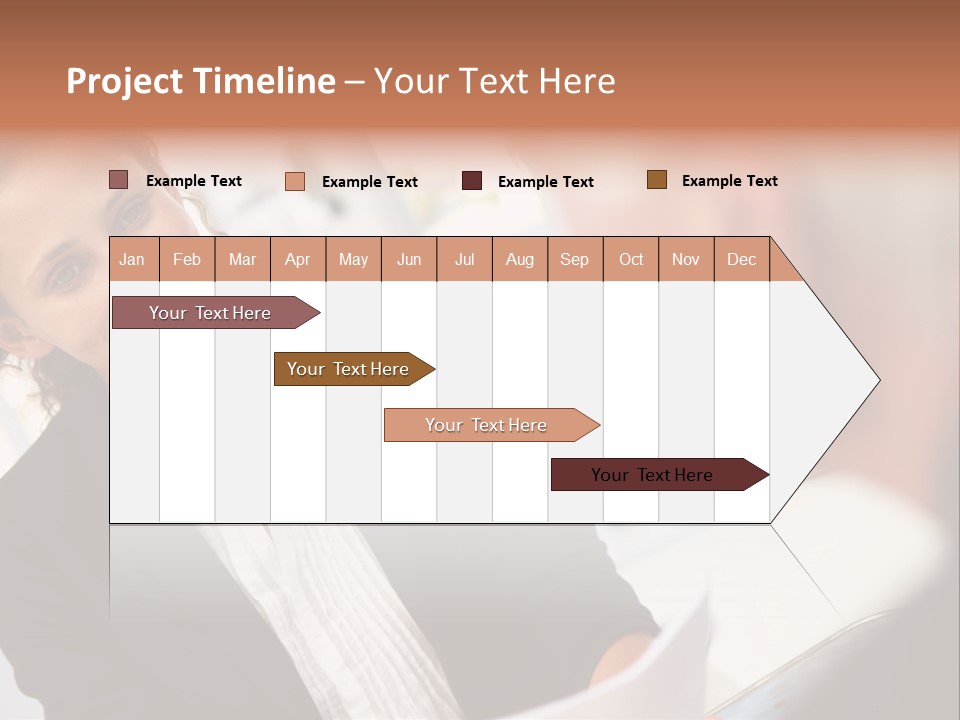 Project Timeline – Your Text Here

Example Text Example Text Example Text Example Text

| Jan | Feb | Mar | Apr | May | Jun | Jul | Aug | Sep | Oct | Nov | Dec |
|---|---|---|---|---|---|---|---|---|---|---|---|

Your Text Here

Your Text Here

Your Text Here

Your Text Here